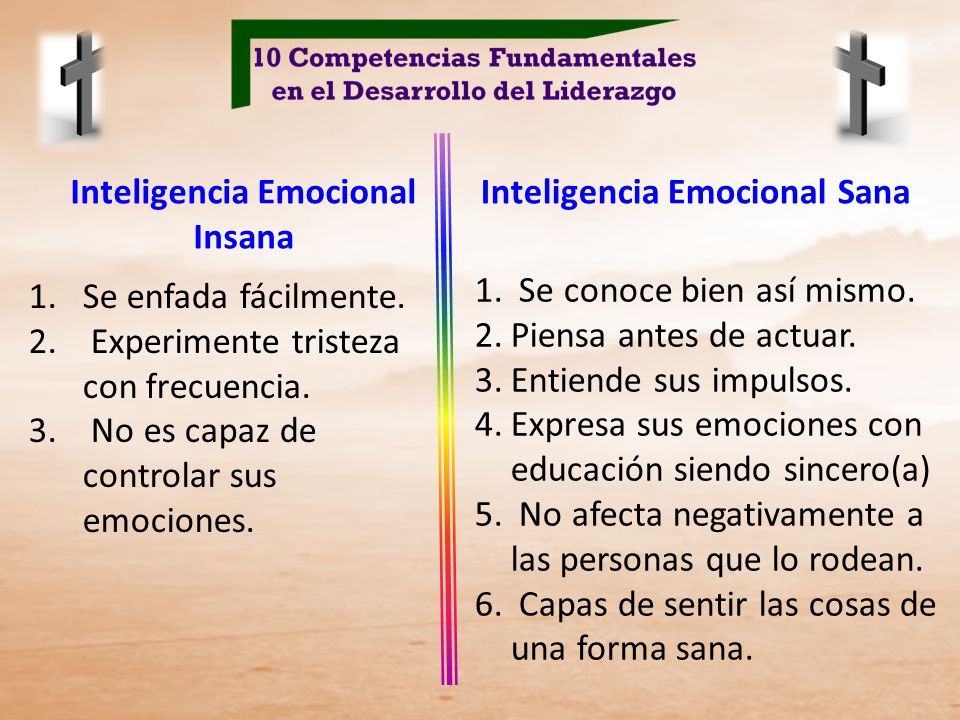 10 Competencias Fundamentales en el Desarrollo del Liderazgo

Inteligencia Emocional Insana

1. Se enfada fácilmente.
2. Experimente tristeza con frecuencia.
3. No es capaz de controlar sus emociones.

Inteligencia Emocional Sana

1. Se conoce bien así mismo.
2. Piensa antes de actuar.
3. Entiende sus impulsos.
4. Expresa sus emociones con educación siendo sincero(a)
5. No afecta negativamente a las personas que lo rodean.
6. Capas de sentir las cosas de una forma sana.